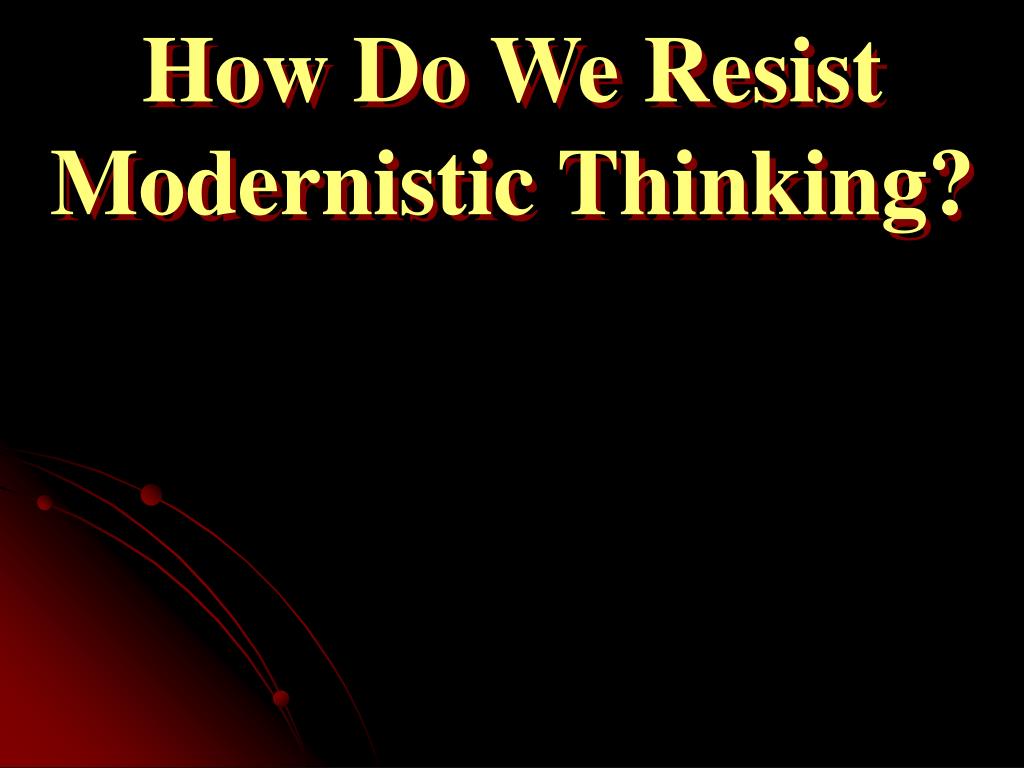 How Do We Resist Modernistic Thinking?